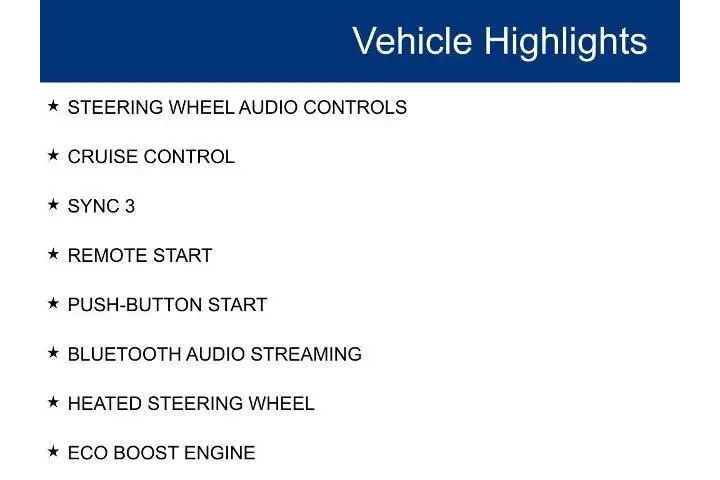 Vehicle Highlights

★ STEERING WHEEL AUDIO CONTROLS

★ CRUISE CONTROL

★ SYNC 3

★ REMOTE START

★ PUSH-BUTTON START

★ BLUETOOTH AUDIO STREAMING

★ HEATED STEERING WHEEL

★ ECO BOOST ENGINE